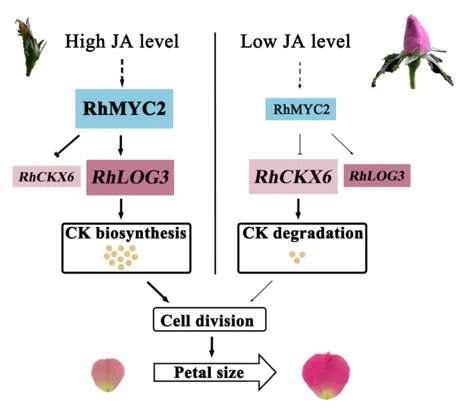 High JA level

RhMYC2

RhCKX6

RhLOG3

CK biosynthesis

Low JA level

RhMYC2

RhCKX6

RhLOG3

CK degradation

Cell division

Petal size